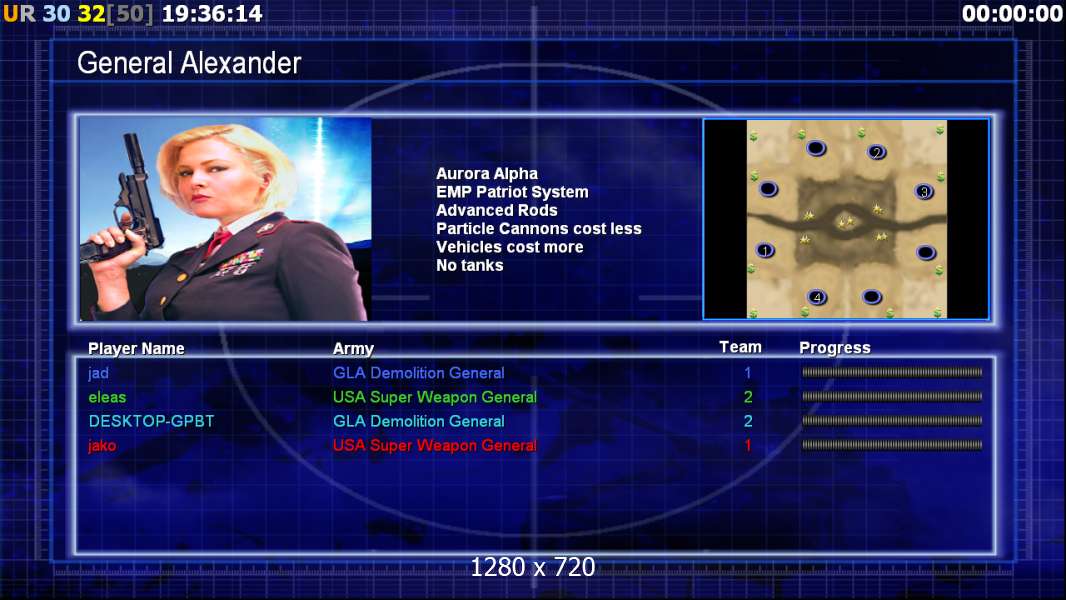 UR 30 32[50] 19:36:14 00:00:00

General Alexander

Aurora Alpha
EMP Patriot System
Advanced Rods
Particle Cannons cost less
Vehicles cost more
No tanks

2
3
1
4

| Player Name | Army | Team | Progress |
|---|---|---|---|
| jad | GLA Demolition General | 1 | |
| eleas | USA Super Weapon General | 2 | |
| DESKTOP-GPBT | GLA Demolition General | 2 | |
| jako | USA Super Weapon General | 1 | |

1280 x 720